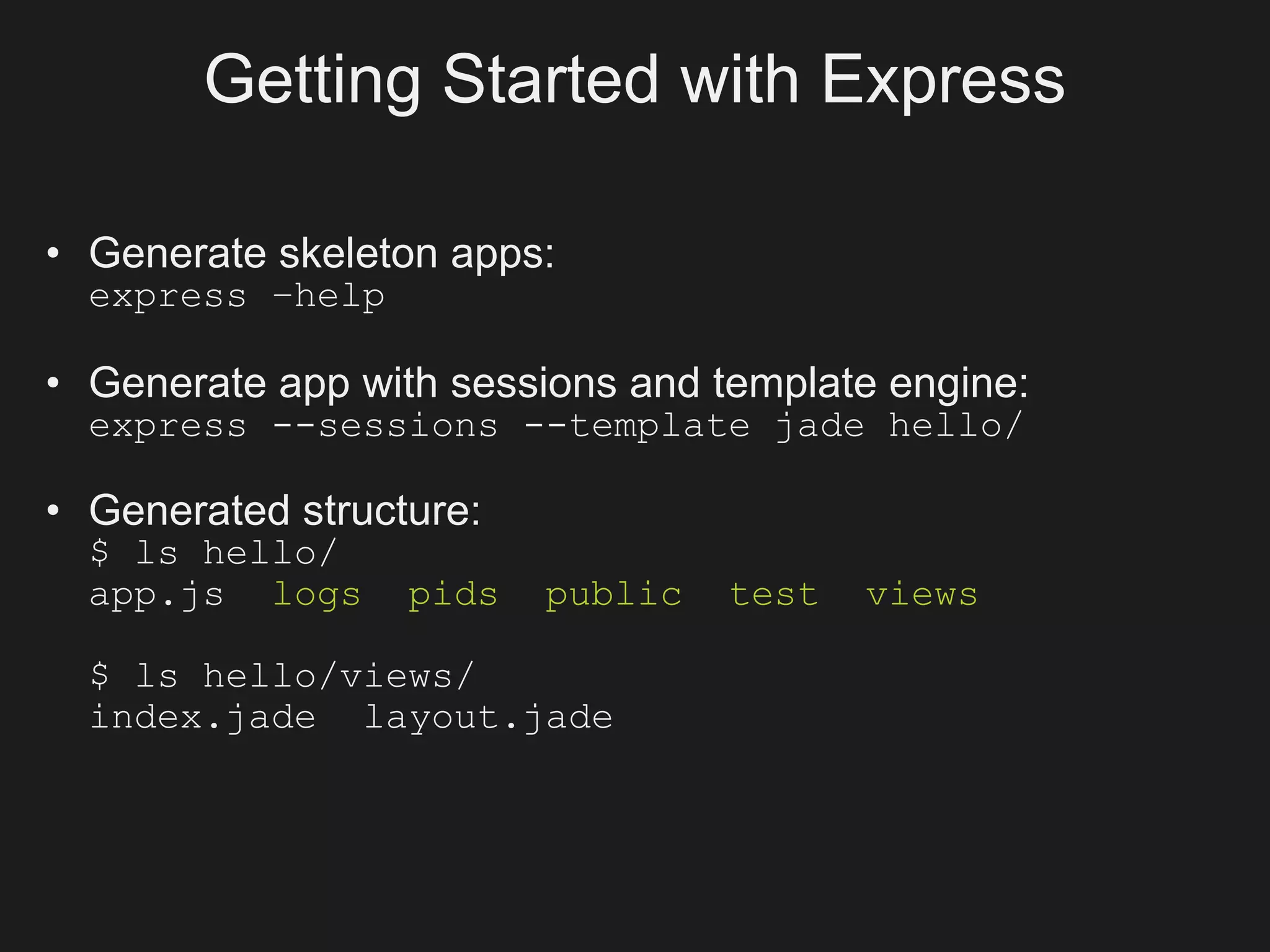 Getting Started with Express

• Generate skeleton apps:
express –help

• Generate app with sessions and template engine:
express --sessions --template jade hello/

• Generated structure:
$ ls hello/
app.js logs pids public test views

$ ls hello/views/
index.jade layout.jade